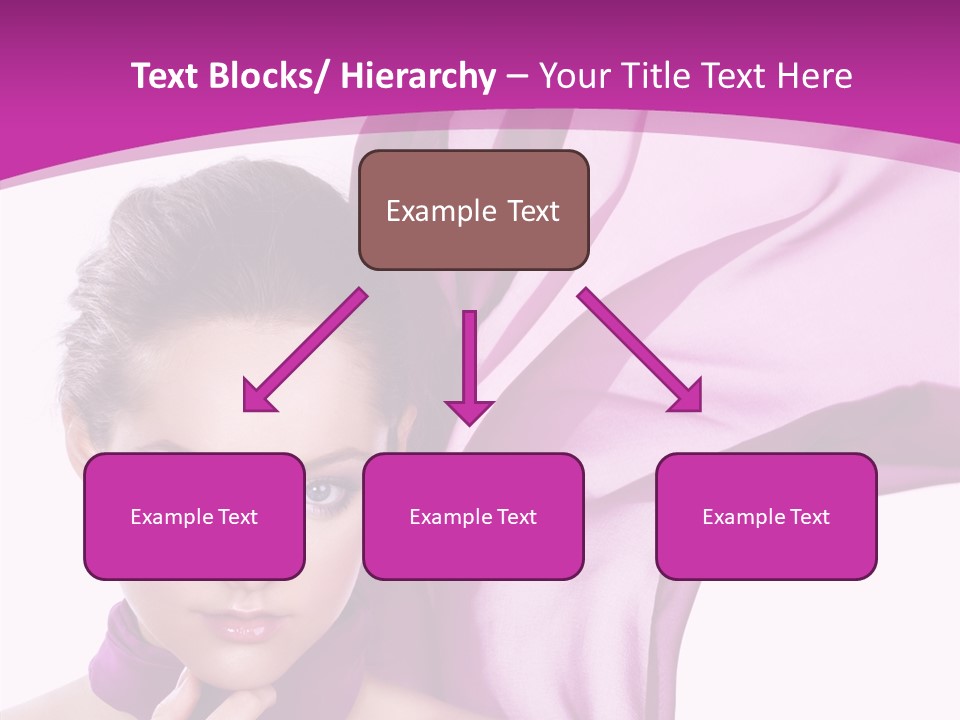 Text Blocks/ Hierarchy – Your Title Text Here

Example Text

Example Text

Example Text

Example Text